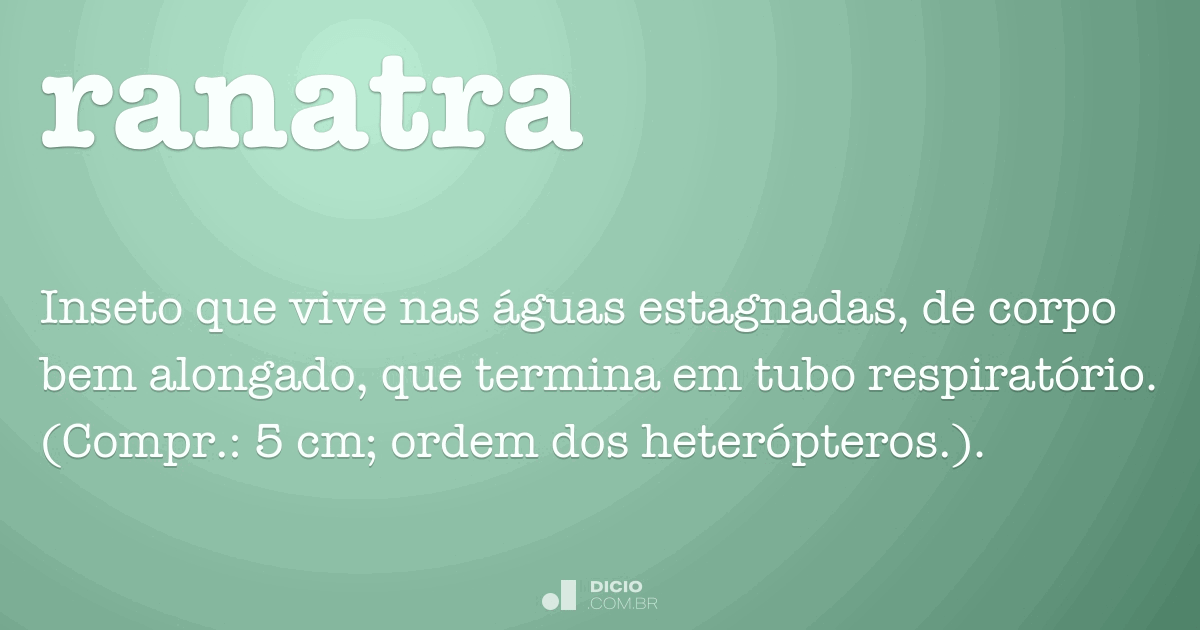 ranatra

Inseto que vive nas águas estagnadas, de corpo bem alongado, que termina em tubo respiratório. (Compr.: 5 cm; ordem dos heterópteros.).

DICIO .COM.BR